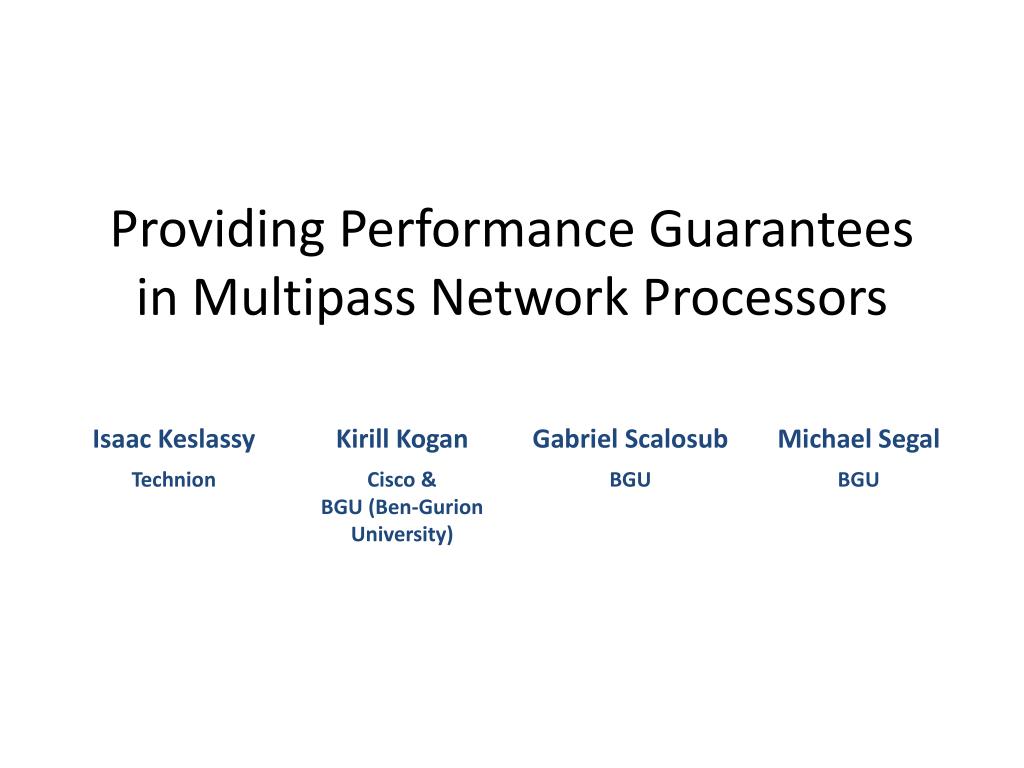 Providing Performance Guarantees in Multipass Network Processors

Isaac Keslassy
Technion

Kirill Kogan
Cisco & BGU (Ben-Gurion University)

Gabriel Scalosub
BGU

Michael Segal
BGU